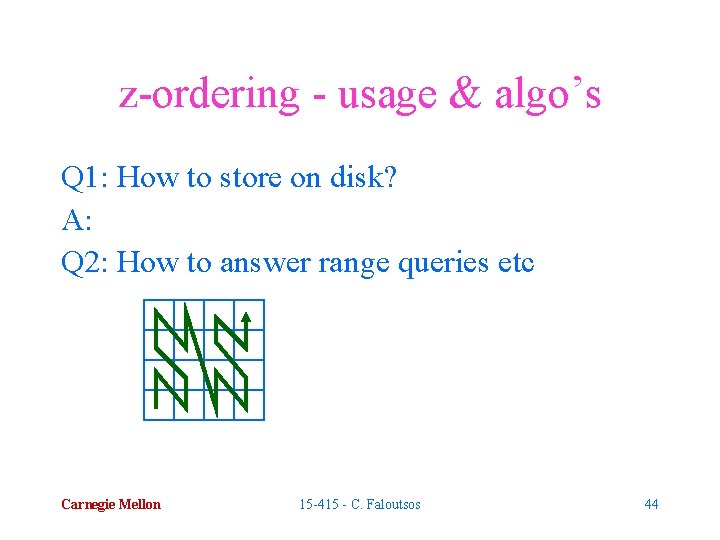 z-ordering - usage & algo’s

Q1: How to store on disk?

A:

Q2: How to answer range queries etc

Carnegie Mellon

15-415 - C. Faloutsos

44